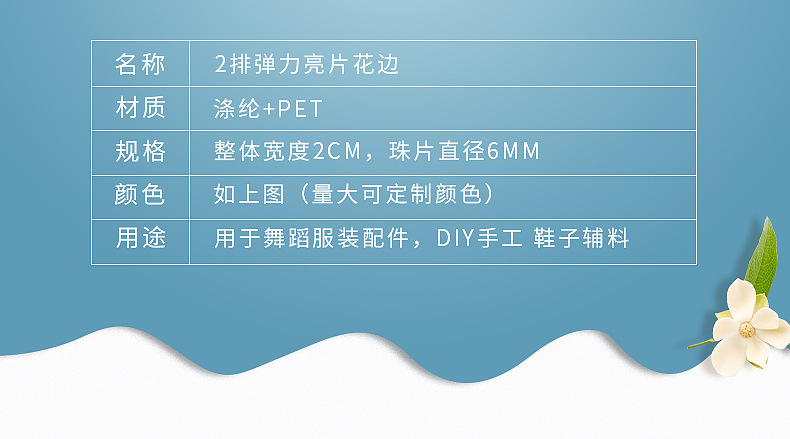 | 名称 | 2排弹力亮片花边 |
|---|---|
| 材质 | 涤纶+PET |
| 规格 | 整体宽度2CM，珠片直径6MM |
| 颜色 | 如上图（量大可定制颜色） |
| 用途 | 用于舞蹈服装配件，DIY手工 鞋子辅料 |